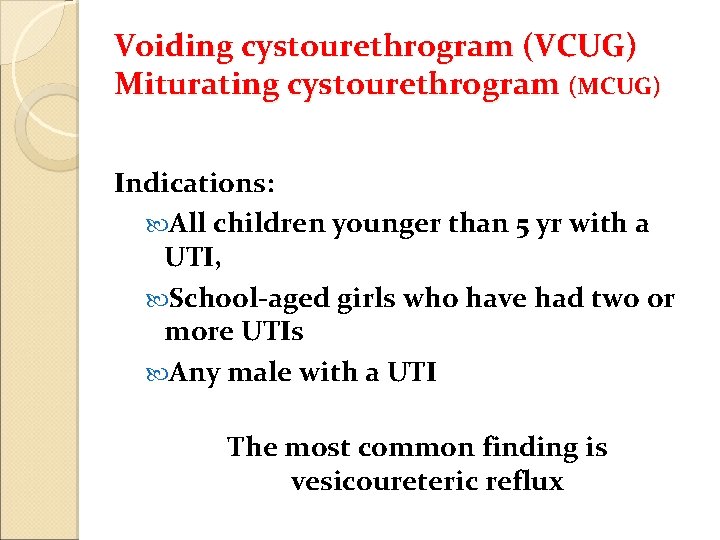 Voiding cystourethrogram (VCUG)
Miturating cystourethrogram (MCUG)

Indications:

All children younger than 5 yr with a UTI,

School-aged girls who have had two or more UTIs

Any male with a UTI

The most common finding is vesicoureteric reflux